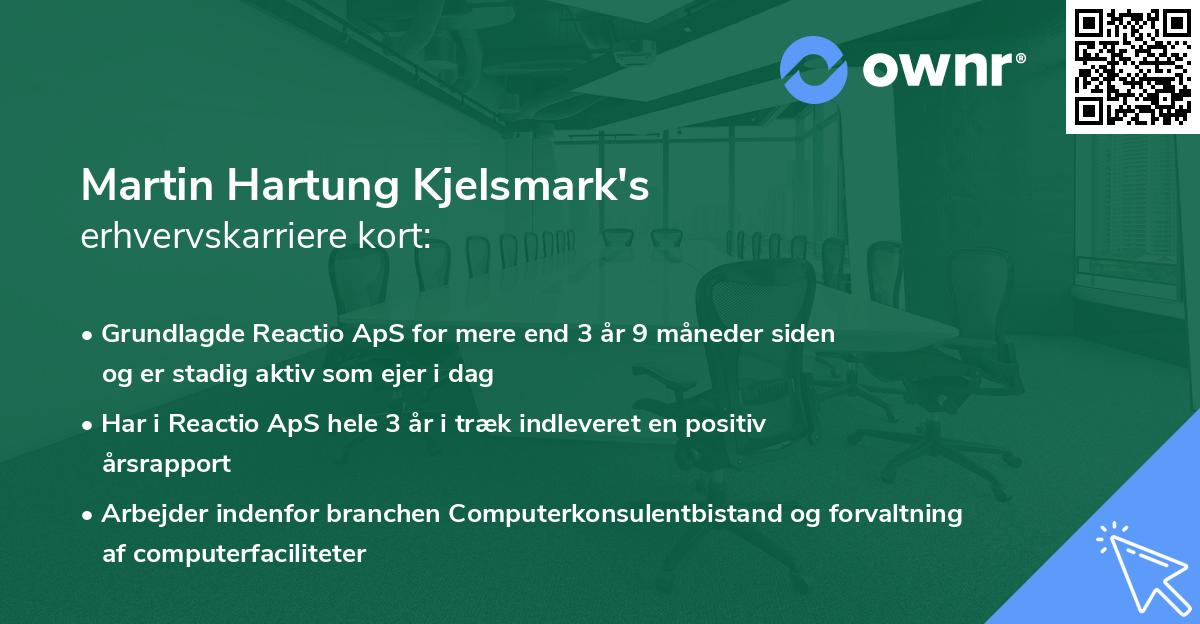 ownr®

Martin Hartung Kjelsmark's
erhvervskarriere kort:

• Grundlagde Reactio ApS for mere end 3 år 9 måneder siden og er stadig aktiv som ejer i dag

• Har i Reactio ApS hele 3 år i træk indleveret en positiv årsrapport

• Arbejder indenfor branchen Computerkonsulentbistand og forvaltning af computerfaciliteter